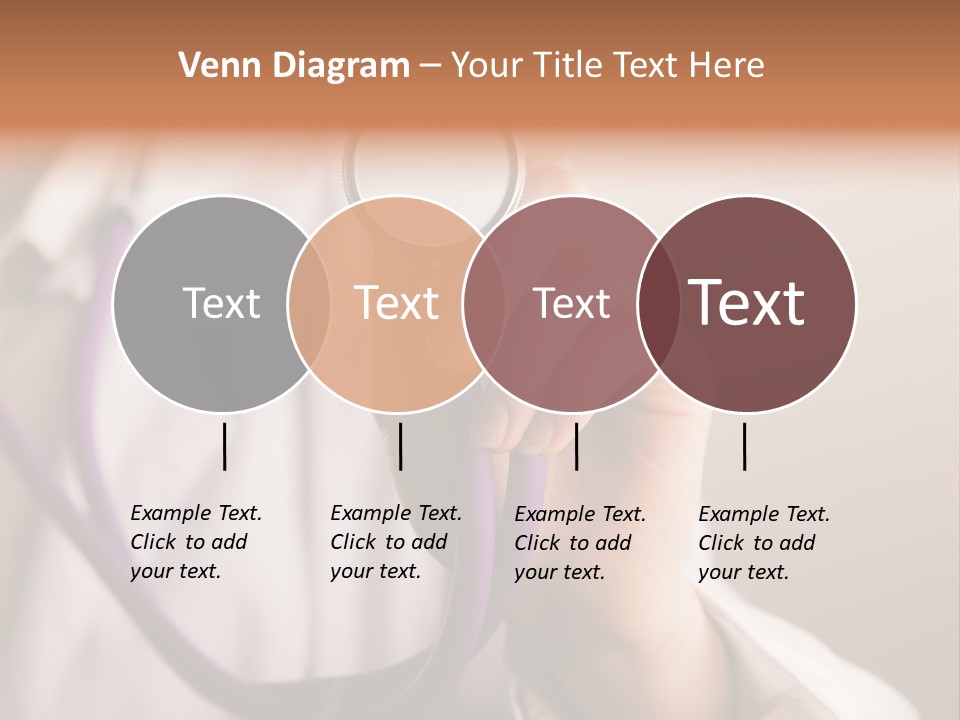 Venn Diagram – Your Title Text Here

Text

Text

Text

Text

Example Text. Click to add your text.

Example Text. Click to add your text.

Example Text. Click to add your text.

Example Text. Click to add your text.